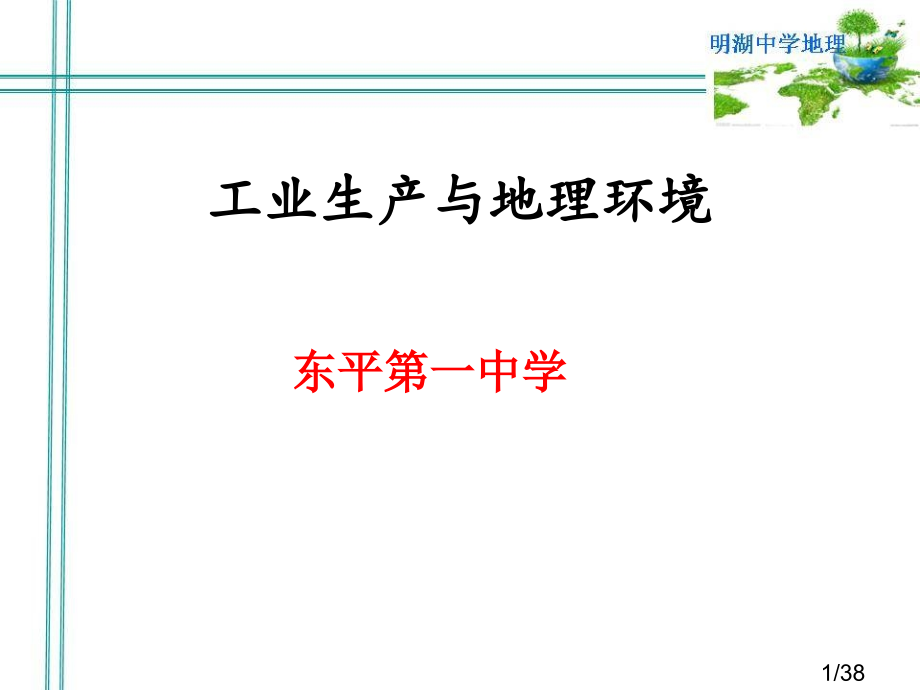 明湖中学地理

工业生产与地理环境

东平第一中学

1/38